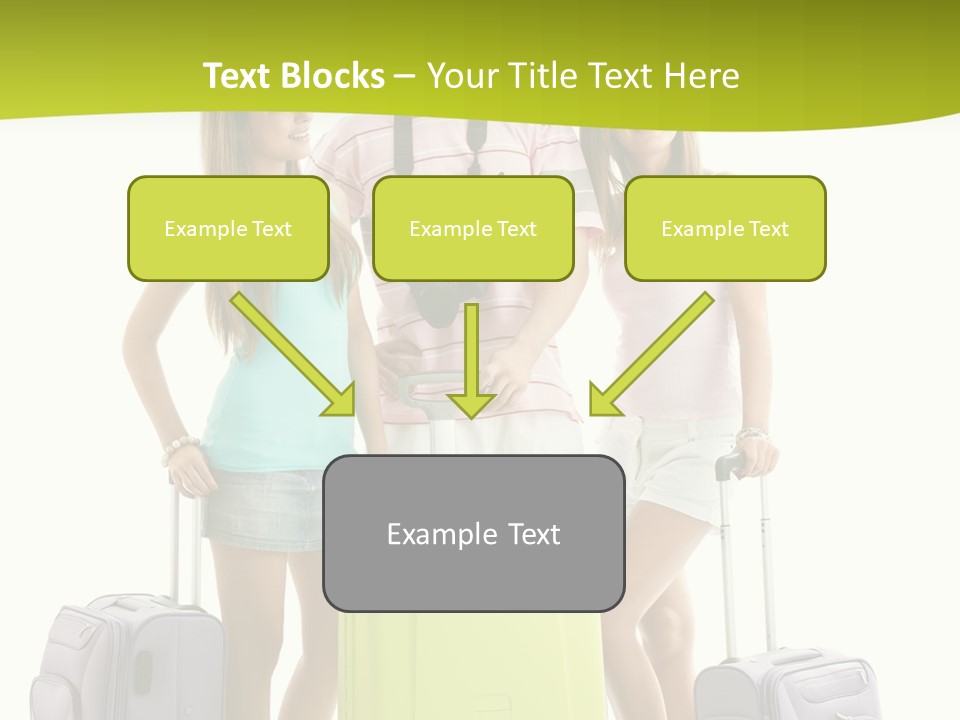 Text Blocks – Your Title Text Here

Example Text

Example Text

Example Text

Example Text